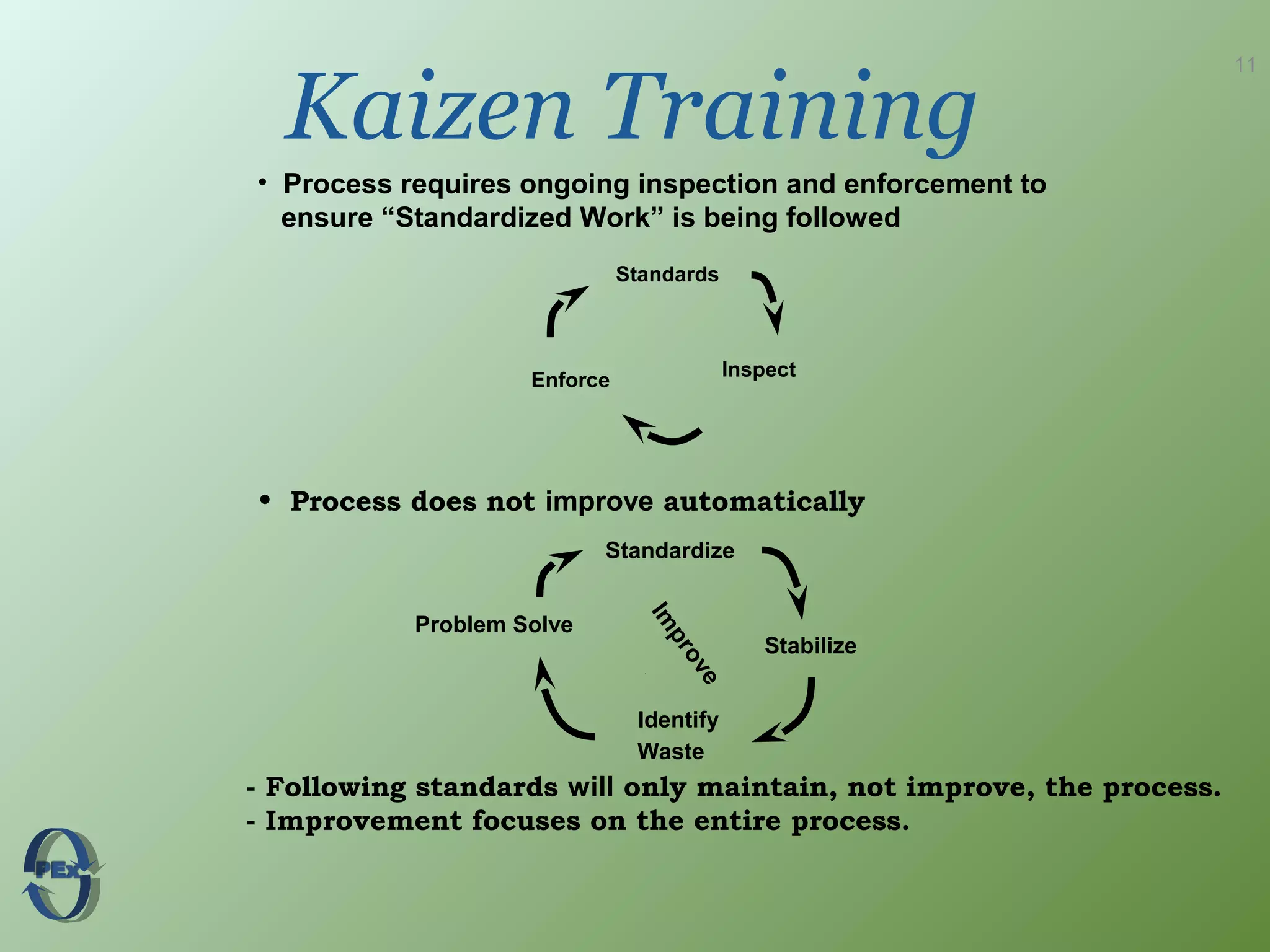 11

Kaizen Training

• Process requires ongoing inspection and enforcement to ensure “Standardized Work” is being followed

Standards

Inspect

Enforce

• Process does not improve automatically

Standardize

Stabilize

Identify Waste

Problem Solve

Improve

- Following standards will only maintain, not improve, the process.
- Improvement focuses on the entire process.

PEx